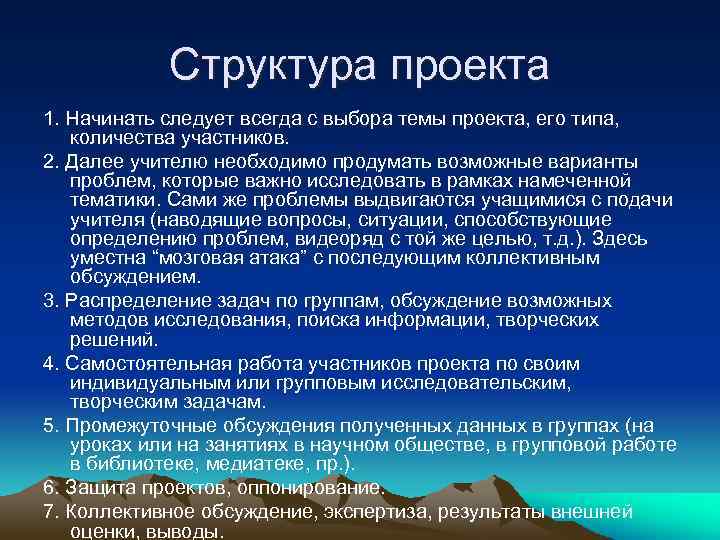 Структура проекта

1. Начинать следует всегда с выбора темы проекта, его типа, количества участников.

2. Далее учителю необходимо продумать возможные варианты проблем, которые важно исследовать в рамках намеченной тематики. Сами же проблемы выдвигаются учащимися с подачи учителя (наводящие вопросы, ситуации, способствующие определению проблем, видеоряд с той же целью, т.д.). Здесь уместна “мозговая атака” с последующим коллективным обсуждением.

3. Распределение задач по группам, обсуждение возможных методов исследования, поиска информации, творческих решений.

4. Самостоятельная работа участников проекта по своим индивидуальным или групповым исследовательским, творческим задачам.

5. Промежуточные обсуждения полученных данных в группах (на уроках или на занятиях в научном обществе, в групповой работе в библиотеке, медиатеке, пр.).

6. Защита проектов, оппонирование.

7. Коллективное обсуждение, экспертиза, результаты внешней оценки, выводы.